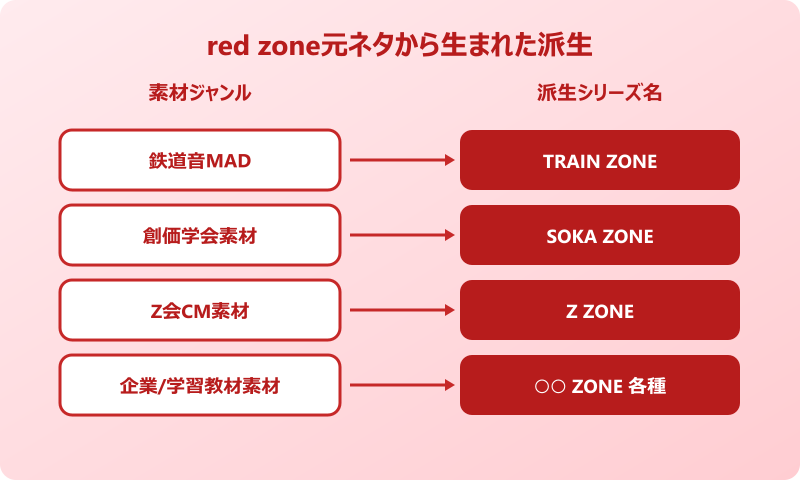 red zone元ネタから生まれた派生

素材ジャンル

派生シリーズ名

鉄道音MAD

TRAIN ZONE

創価学会素材

SOKA ZONE

Z会CM素材

Z ZONE

企業/学習教材素材

○○ ZONE 各種